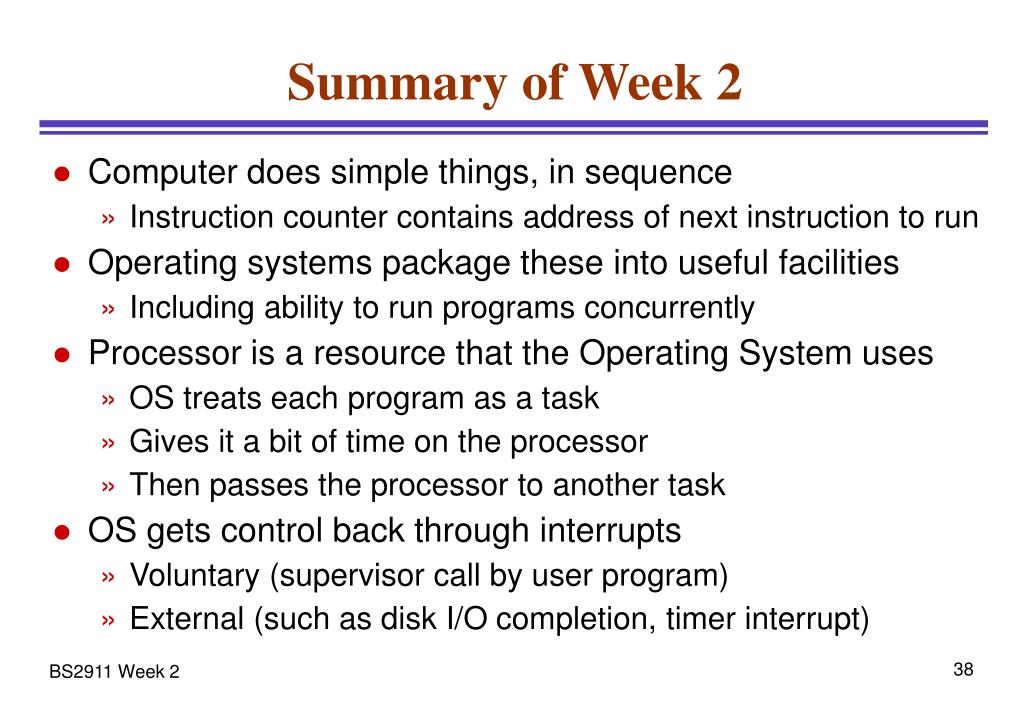 Summary of Week 2

● Computer does simple things, in sequence
» Instruction counter contains address of next instruction to run
● Operating systems package these into useful facilities
» Including ability to run programs concurrently
● Processor is a resource that the Operating System uses
» OS treats each program as a task
» Gives it a bit of time on the processor
» Then passes the processor to another task
● OS gets control back through interrupts
» Voluntary (supervisor call by user program)
» External (such as disk I/O completion, timer interrupt)

BS2911 Week 2

38